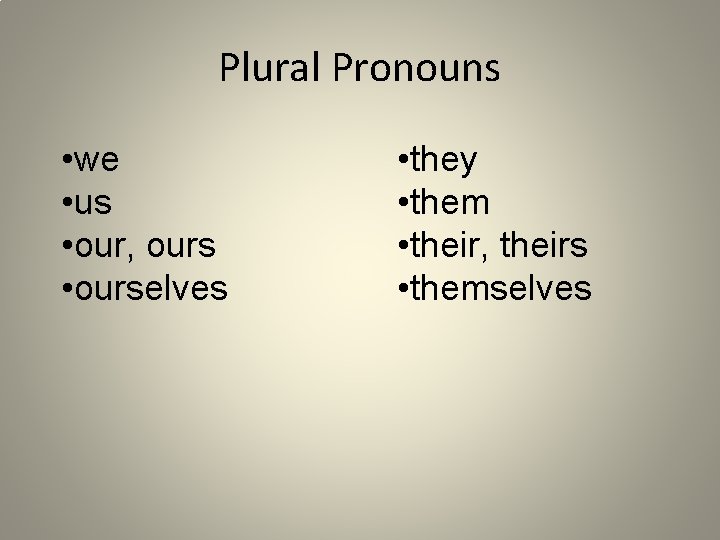 Plural Pronouns

•we
•us
•our, ours
•ourselves

•they
•them
•their, theirs
•themselves